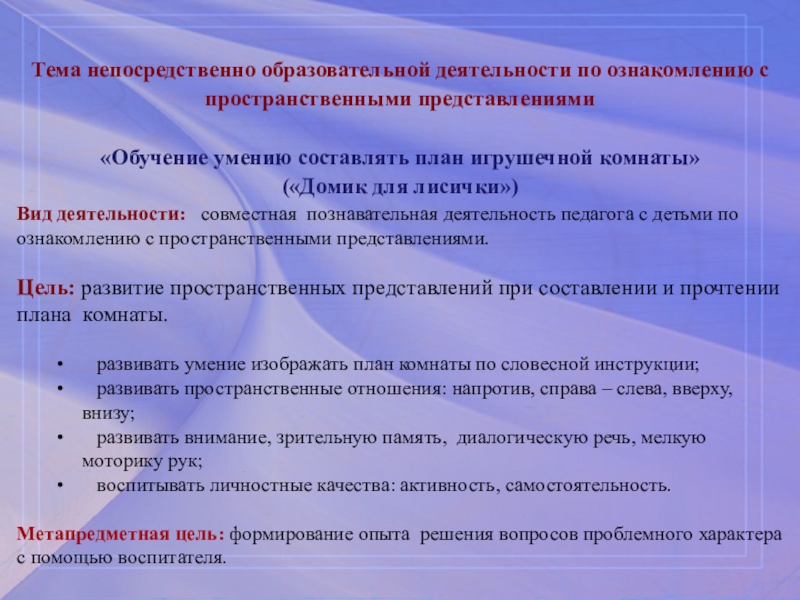 Тема непосредственно образовательной деятельности по ознакомлению с пространственными представлениями

«Обучение умению составлять план игрушечной комнаты»
(«Домик для лисички»)

Вид деятельности: совместная познавательная деятельность педагога с детьми по ознакомлению с пространственными представлениями.

Цель: развитие пространственных представлений при составлении и прочтении плана комнаты.

• развивать умение изображать план комнаты по словесной инструкции;
• развивать пространственные отношения: напротив, справа – слева, вверху, внизу;
• развивать внимание, зрительную память, диалогическую речь, мелкую моторику рук;
• воспитывать личностные качества: активность, самостоятельность.

Метапредметная цель: формирование опыта решения вопросов проблемного характера с помощью воспитателя.